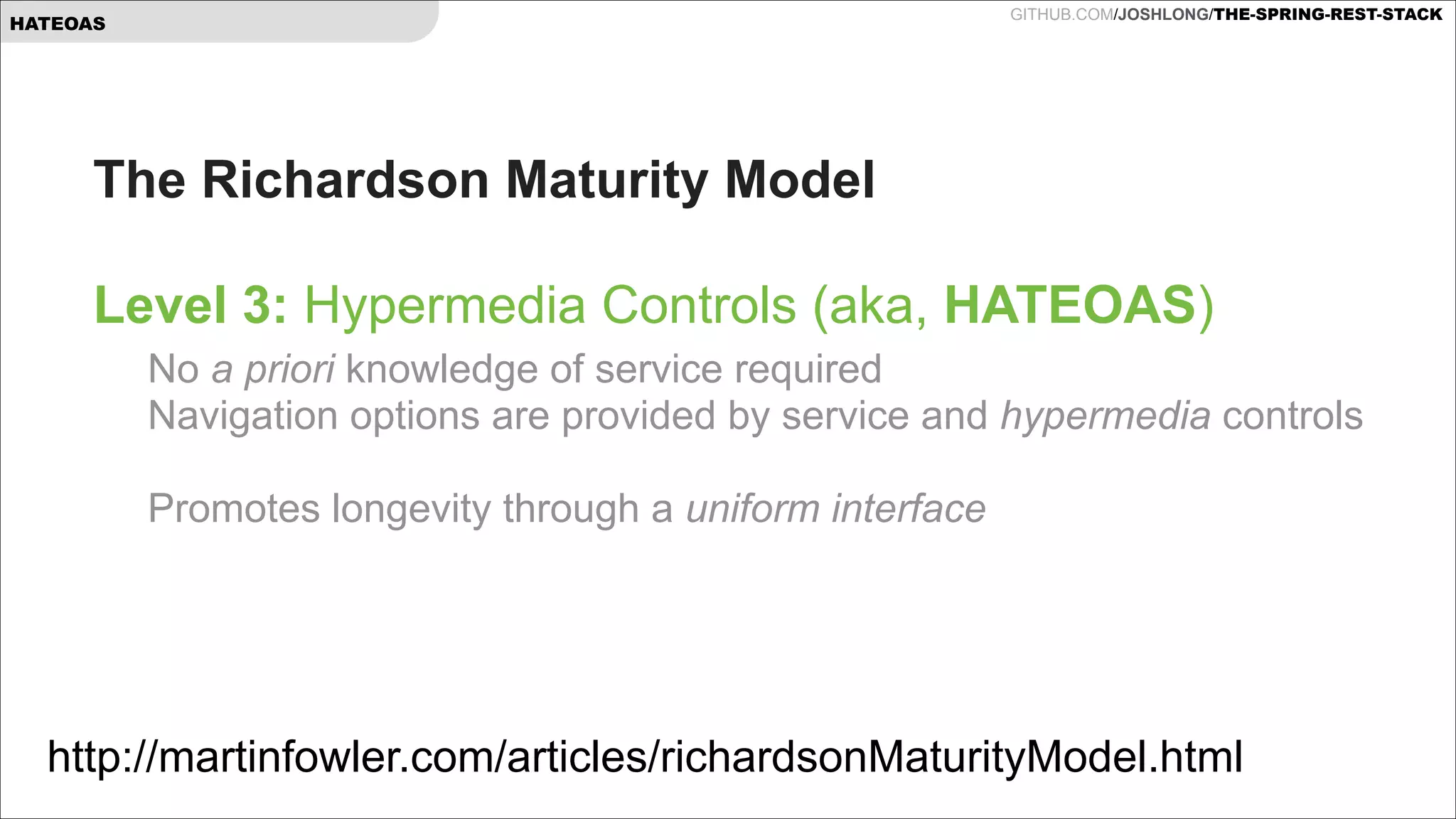 HATEOAS

GITHUB.COM/JOSHLONG/THE-SPRING-REST-STACK

The Richardson Maturity Model

Level 3: Hypermedia Controls (aka, HATEOAS)

No a priori knowledge of service required
Navigation options are provided by service and hypermedia controls

Promotes longevity through a uniform interface

http://martinfowler.com/articles/richardsonMaturityModel.html